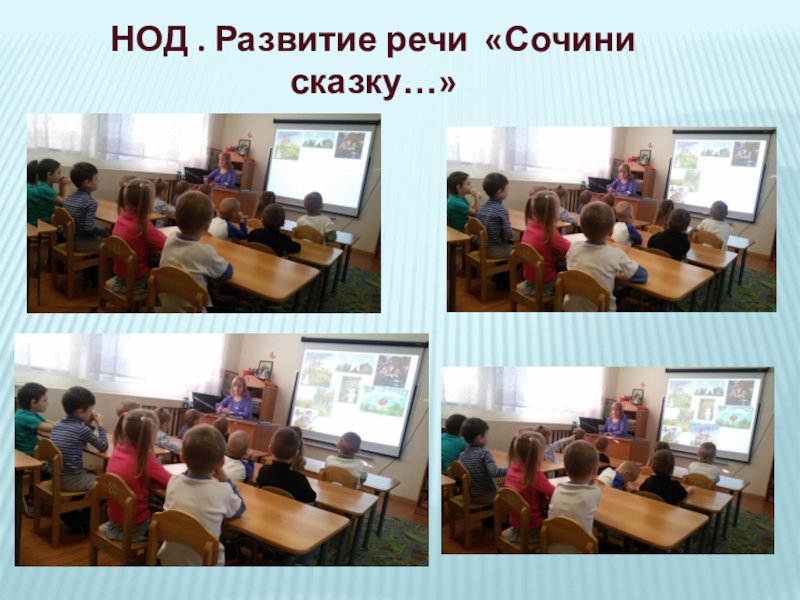 НОД . Развитие речи «Сочини сказку…»